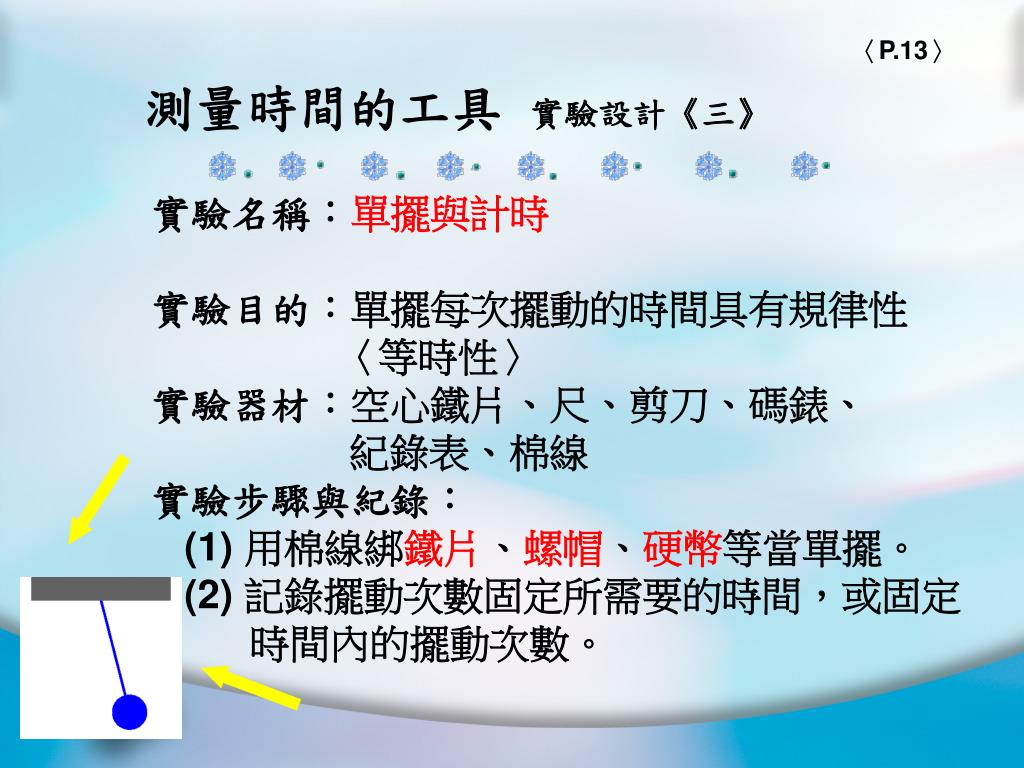 〈P.13〉

測量時間的工具 實驗設計《三》

實驗名稱：單擺與計時

實驗目的：單擺每次擺動的時間具有規律性〈等時性〉

實驗器材：空心鐵片、尺、剪刀、碼錶、紀錄表、棉線

實驗步驟與紀錄：

(1) 用棉線綁鐵片、螺帽、硬幣等當單擺。

(2) 記錄擺動次數固定所需要的時間，或固定時間內的擺動次數。